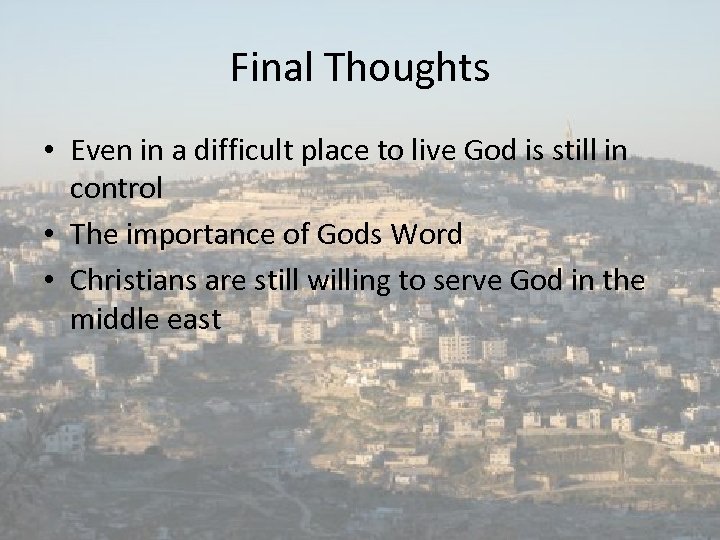 Final Thoughts

• Even in a difficult place to live God is still in control
• The importance of Gods Word
• Christians are still willing to serve God in the middle east